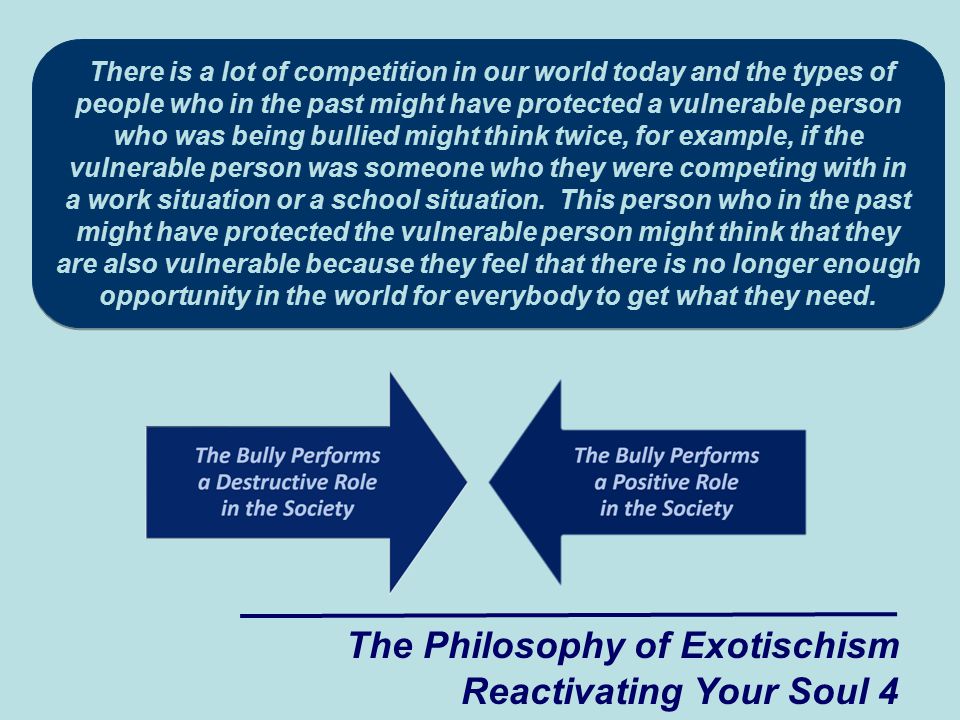 There is a lot of competition in our world today and the types of people who in the past might have protected a vulnerable person who was being bullied might think twice, for example, if the vulnerable person was someone who they were competing with in a work situation or a school situation. This person who in the past might have protected the vulnerable person might think that they are also vulnerable because they feel that there is no longer enough opportunity in the world for everybody to get what they need.

The Bully Performs a Destructive Role in the Society

The Bully Performs a Positive Role in the Society

The Philosophy of Exotischism
Reactivating Your Soul 4